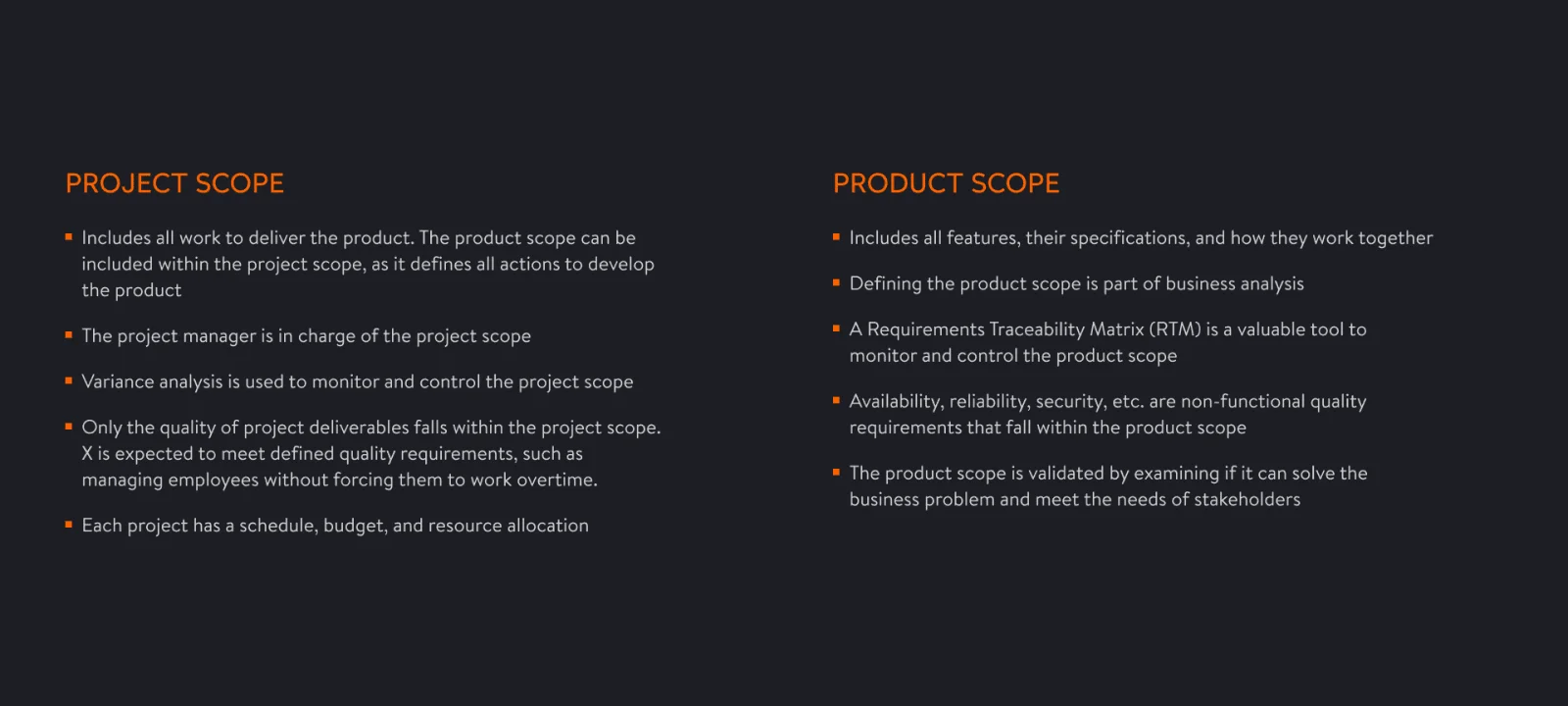 PROJECT SCOPE

- Includes all work to deliver the product. The product scope can be included within the project scope, as it defines all actions to develop the product

- The project manager is in charge of the project scope

- Variance analysis is used to monitor and control the project scope

- Only the quality of project deliverables falls within the project scope. X is expected to meet defined quality requirements, such as managing employees without forcing them to work overtime.

- Each project has a schedule, budget, and resource allocation

PRODUCT SCOPE

- Includes all features, their specifications, and how they work together

- Defining the product scope is part of business analysis

- A Requirements Traceability Matrix (RTM) is a valuable tool to monitor and control the product scope

- Availability, reliability, security, etc. are non-functional quality requirements that fall within the product scope

- The product scope is validated by examining if it can solve the business problem and meet the needs of stakeholders